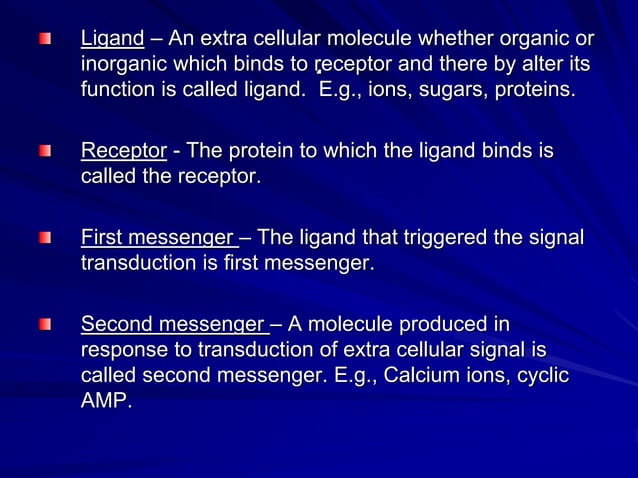 Ligand – An extra cellular molecule whether organic or inorganic which binds to receptor and there by alter its function is called ligand. E.g., ions, sugars, proteins.

Receptor - The protein to which the ligand binds is called the receptor.

First messenger – The ligand that triggered the signal transduction is first messenger.

Second messenger – A molecule produced in response to transduction of extra cellular signal is called second messenger. E.g., Calcium ions, cyclic AMP.